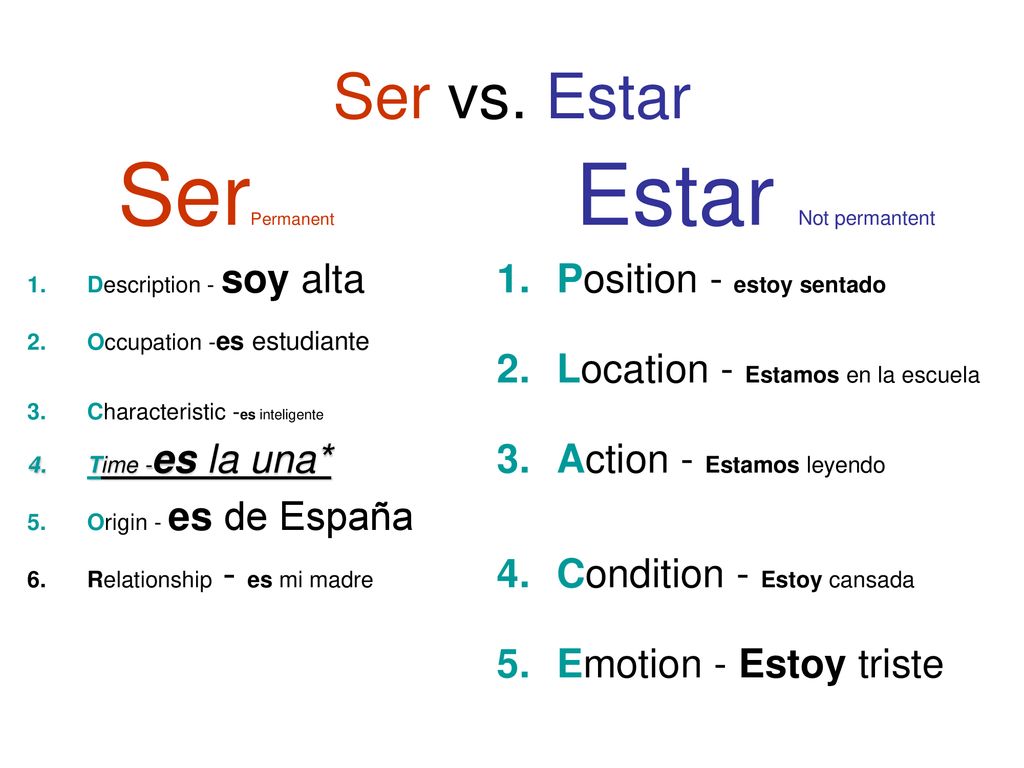 Ser vs. Estar

Ser Permanent

1. Description - soy alta
2. Occupation -es estudiante
3. Characteristic -es inteligente
4. Time -es la una*
5. Origin - es de España
6. Relationship - es mi madre

Estar Not permantent

1. Position - estoy sentado
2. Location - Estamos en la escuela
3. Action - Estamos leyendo
4. Condition - Estoy cansada
5. Emotion - Estoy triste